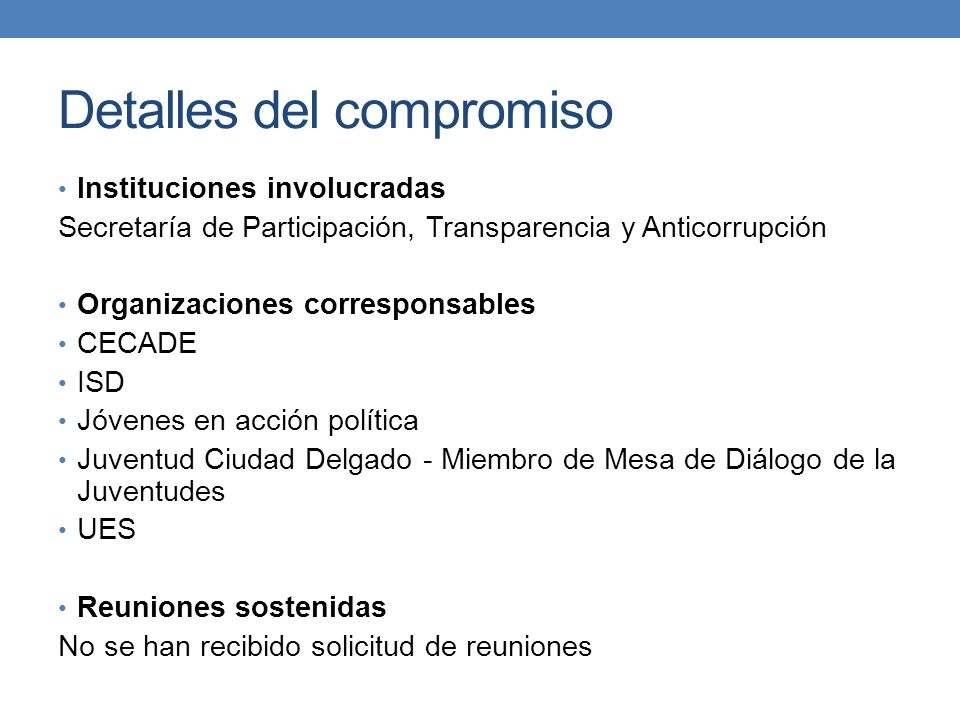 Detalles del compromiso

• **Instituciones involucradas**
Secretaría de Participación, Transparencia y Anticorrupción

• **Organizaciones corresponsables**
• CECADE
• ISD
• Jóvenes en acción política
• Juventud Ciudad Delgado - Miembro de Mesa de Diálogo de la Juventudes
• UES

• **Reuniones sostenidas**
No se han recibido solicitud de reuniones